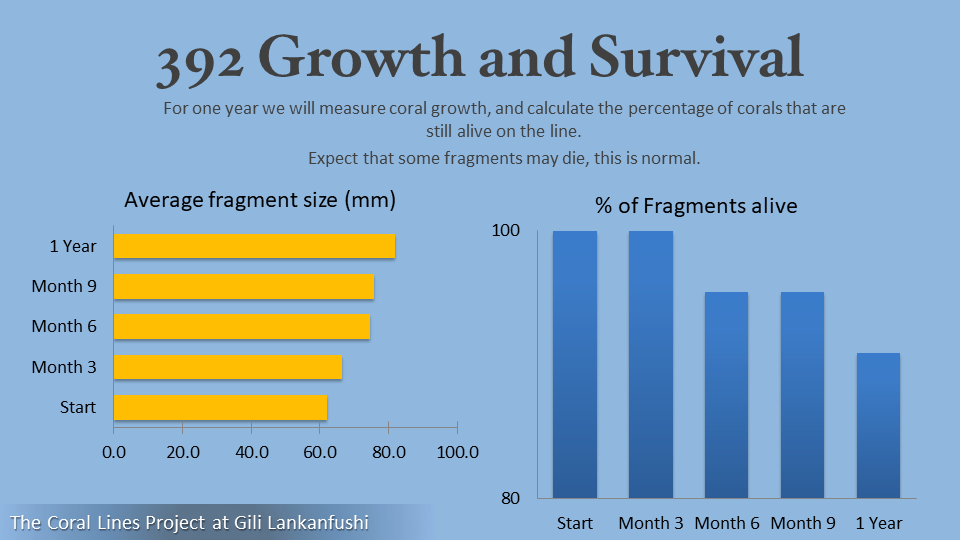 392 Growth and Survival

For one year we will measure coral growth, and calculate the percentage of corals that are still alive on the line.

Expect that some fragments may die, this is normal.

Average fragment size (mm)

1 Year
Month 9
Month 6
Month 3
Start

0.0 20.0 40.0 60.0 80.0 100.0

% of Fragments alive

100
80

Start Month 3 Month 6 Month 9 1 Year

The Coral Lines Project at Gili Lankanfushi